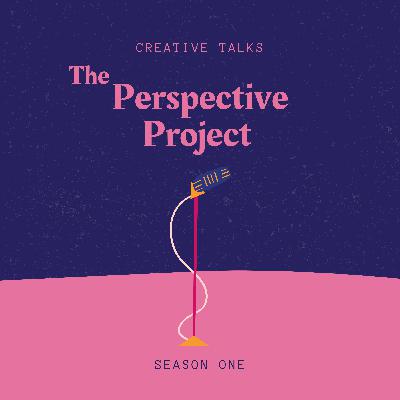 CREATIVE TALKS

The Perspective Project

SEASON ONE